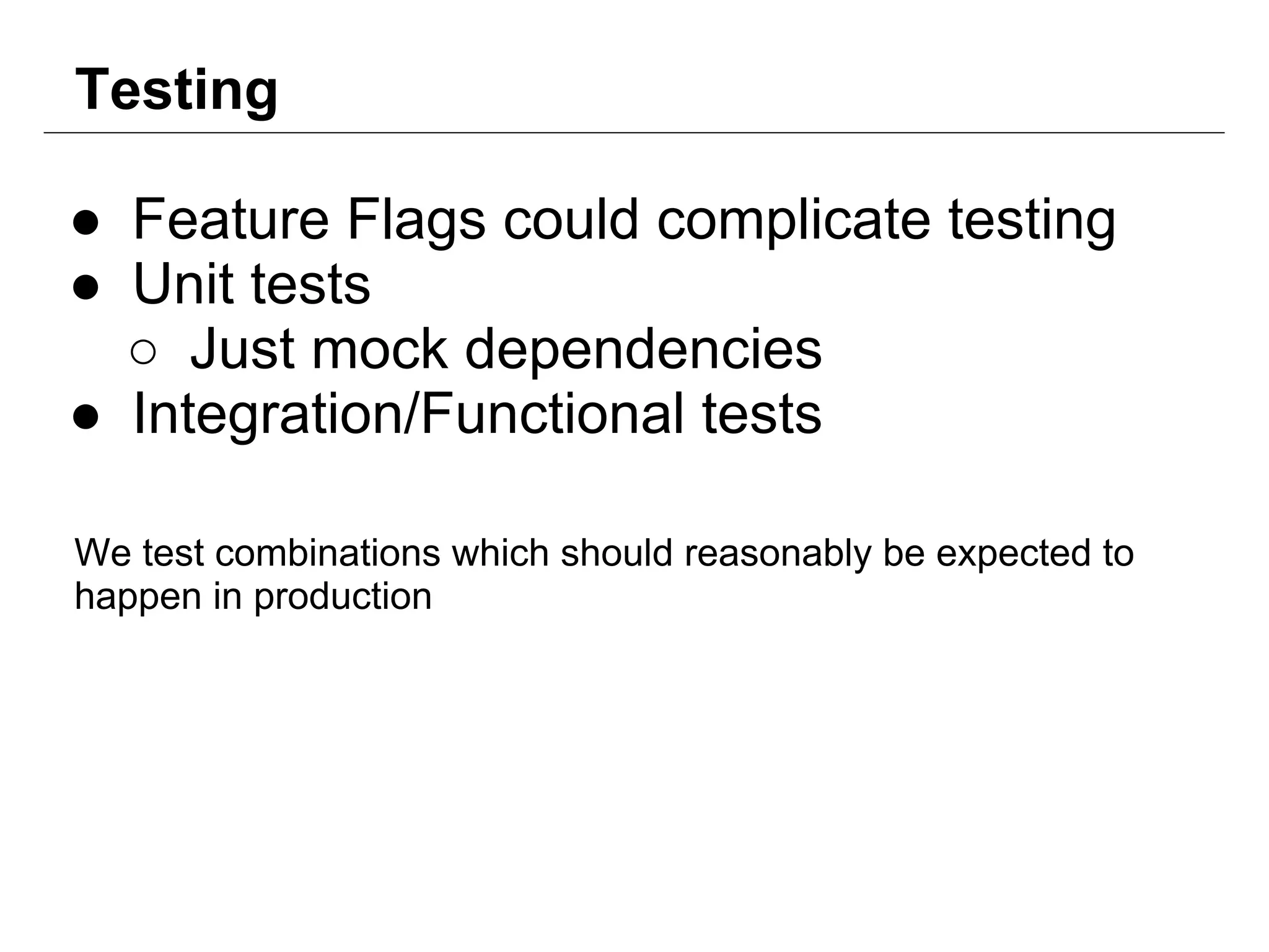 Testing

● Feature Flags could complicate testing
● Unit tests
  ○ Just mock dependencies
● Integration/Functional tests

We test combinations which should reasonably be expected to happen in production